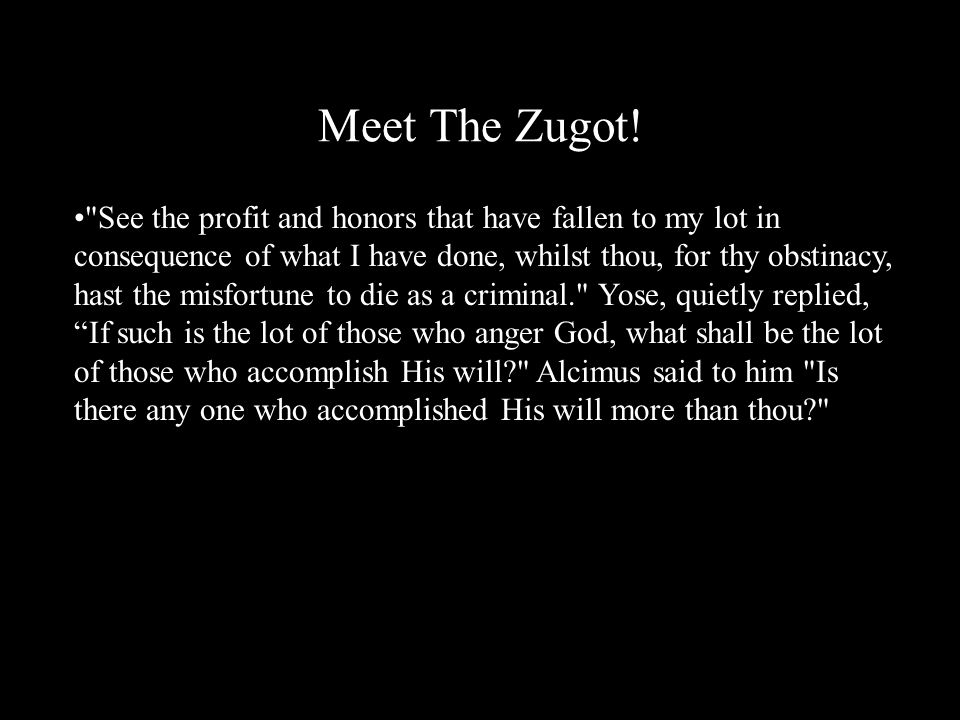 Meet The Zugot!

•"See the profit and honors that have fallen to my lot in consequence of what I have done, whilst thou, for thy obstinacy, hast the misfortune to die as a criminal." Yose, quietly replied, “If such is the lot of those who anger God, what shall be the lot of those who accomplish His will?" Alcimus said to him "Is there any one who accomplished His will more than thou?"